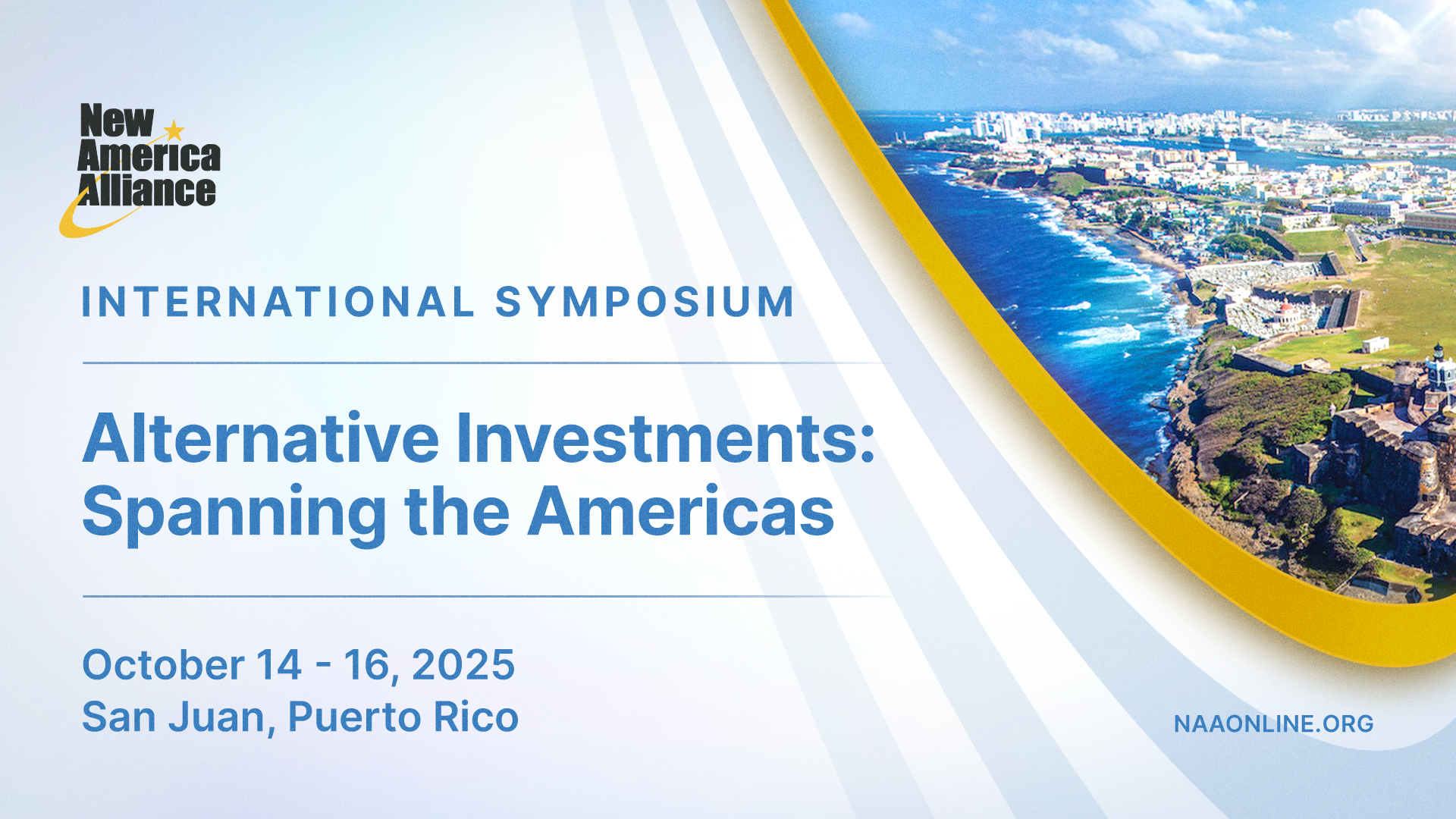 New America Alliance

INTERNATIONAL SYMPOSIUM

Alternative Investments: Spanning the Americas

October 14 - 16, 2025
San Juan, Puerto Rico

NAAONLINE.ORG